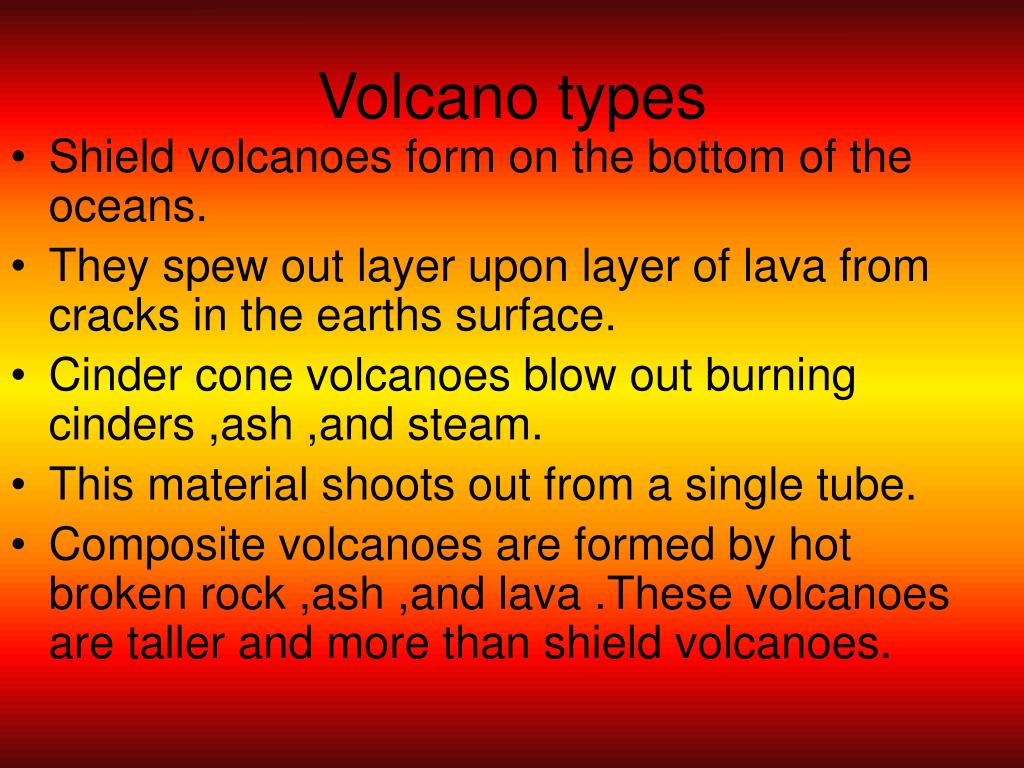 Volcano types

• Shield volcanoes form on the bottom of the oceans.
• They spew out layer upon layer of lava from cracks in the earths surface.
• Cinder cone volcanoes blow out burning cinders ,ash ,and steam.
• This material shoots out from a single tube.
• Composite volcanoes are formed by hot broken rock ,ash ,and lava .These volcanoes are taller and more than shield volcanoes.